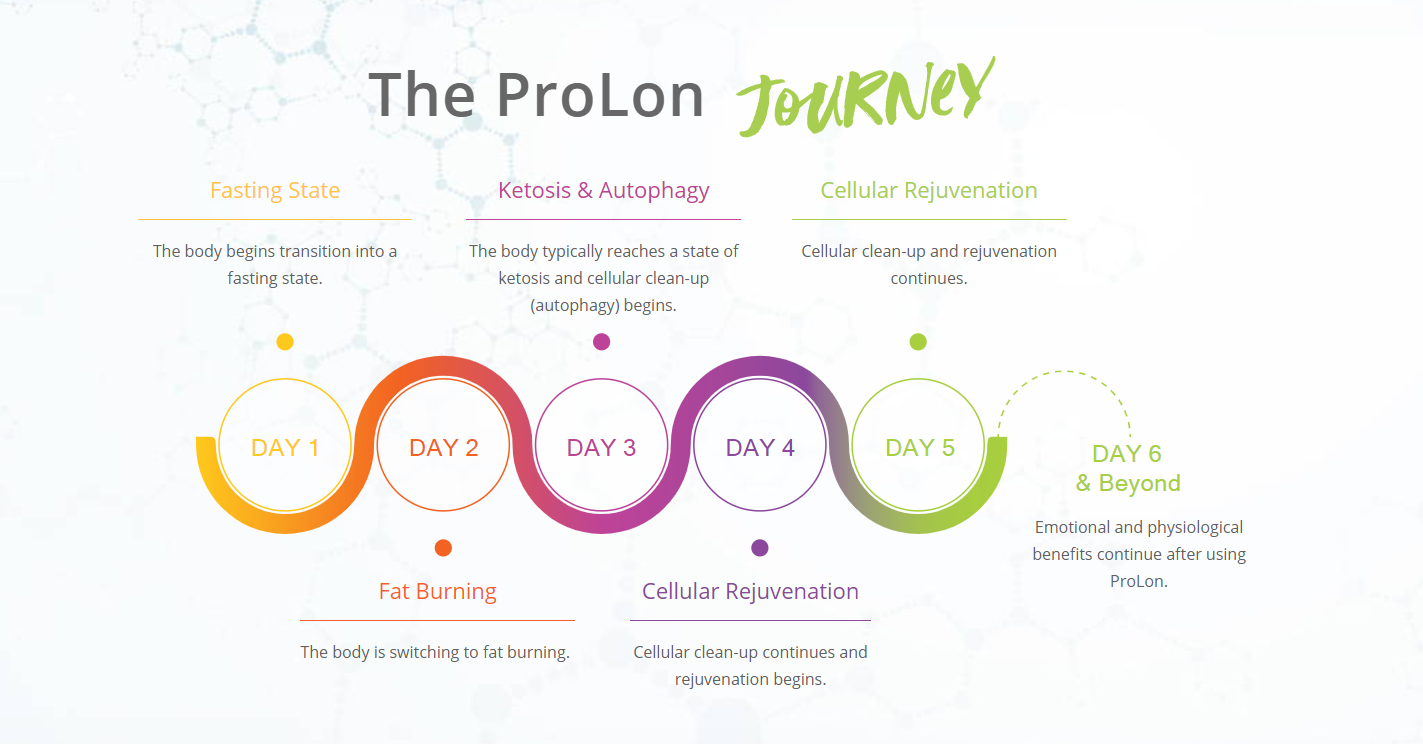 The ProLon Journey

Fasting State

The body begins transition into a fasting state.

Ketosis & Autophagy

The body typically reaches a state of ketosis and cellular clean-up (autophagy) begins.

Cellular Rejuvenation

Cellular clean-up and rejuvenation continues.

DAY 1

DAY 2

DAY 3

DAY 4

DAY 5

DAY 6 & Beyond

Emotional and physiological benefits continue after using ProLon.

Fat Burning

The body is switching to fat burning.

Cellular Rejuvenation

Cellular clean-up continues and rejuvenation begins.